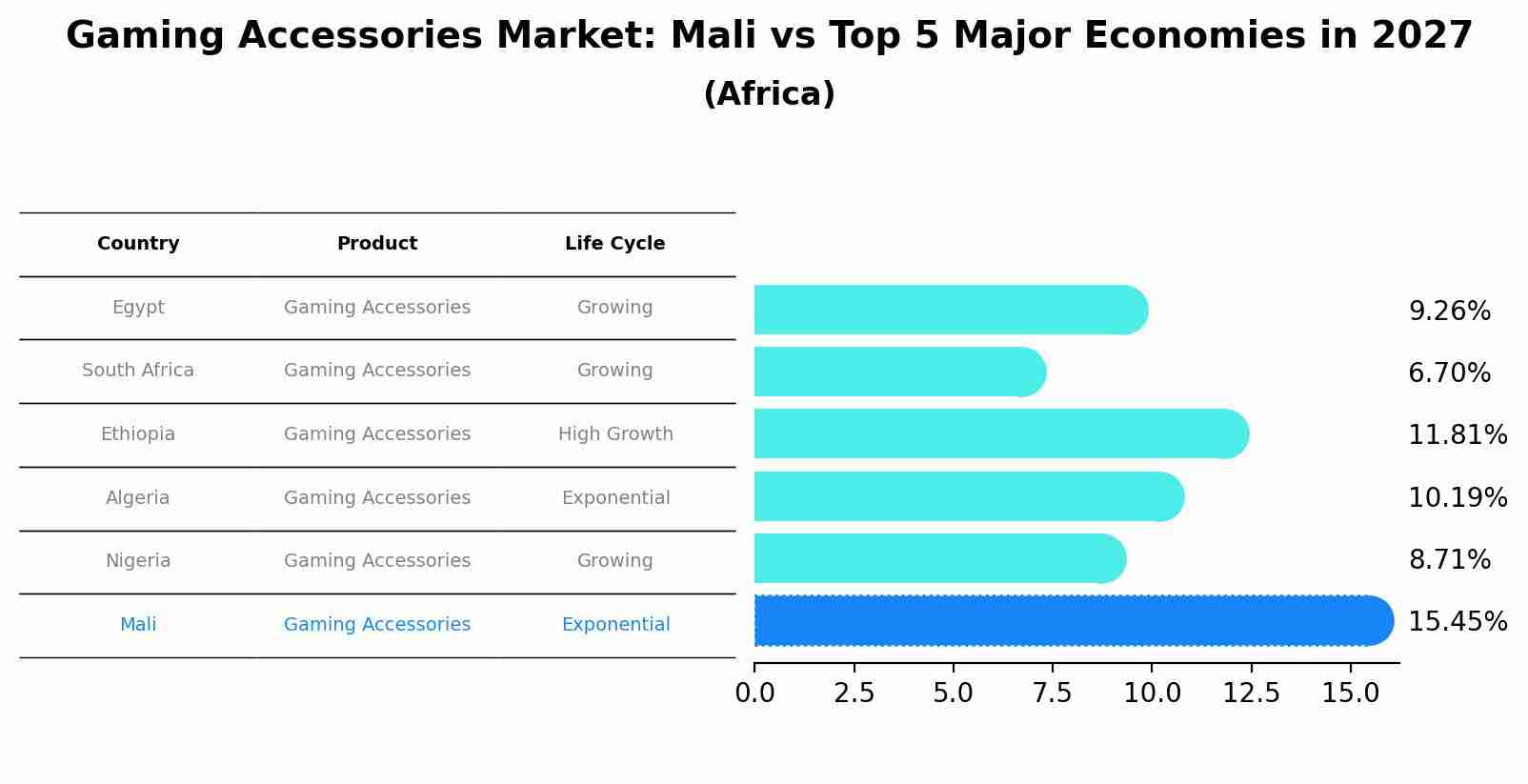 Gaming Accessories Market: Mali vs Top 5 Major Economies in 2027
(Africa)

| Country | Product | Life Cycle |
|---|---|---|
| Egypt | Gaming Accessories | Growing |
| South Africa | Gaming Accessories | Growing |
| Ethiopia | Gaming Accessories | High Growth |
| Algeria | Gaming Accessories | Exponential |
| Nigeria | Gaming Accessories | Growing |
| Mali | Gaming Accessories | Exponential |

9.26%
6.70%
11.81%
10.19%
8.71%
15.45%

0.0 2.5 5.0 7.5 10.0 12.5 15.0